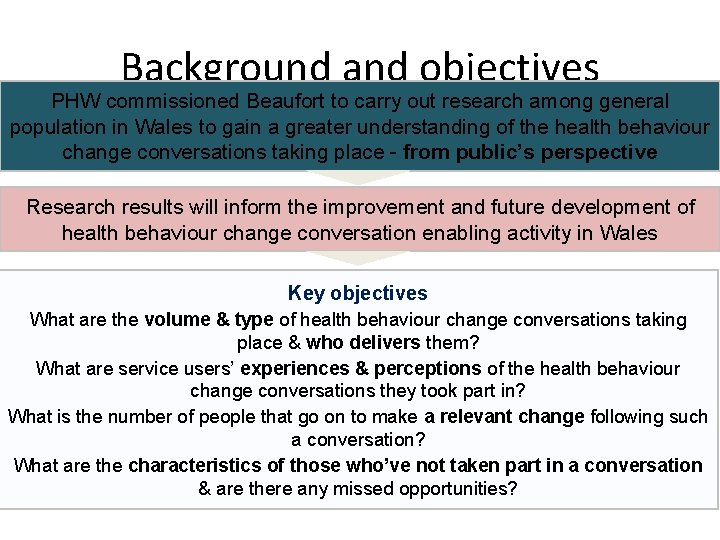 Background and objectives

PHW commissioned Beaufort to carry out research among general population in Wales to gain a greater understanding of the health behaviour change conversations taking place - from public's perspective

Research results will inform the improvement and future development of health behaviour change conversation enabling activity in Wales

Key objectives

What are the volume & type of health behaviour change conversations taking place & who delivers them?

What are service users' experiences & perceptions of the health behaviour change conversations they took part in?

What is the number of people that go on to make a relevant change following such a conversation?

What are the characteristics of those who've not taken part in a conversation & are there any missed opportunities?